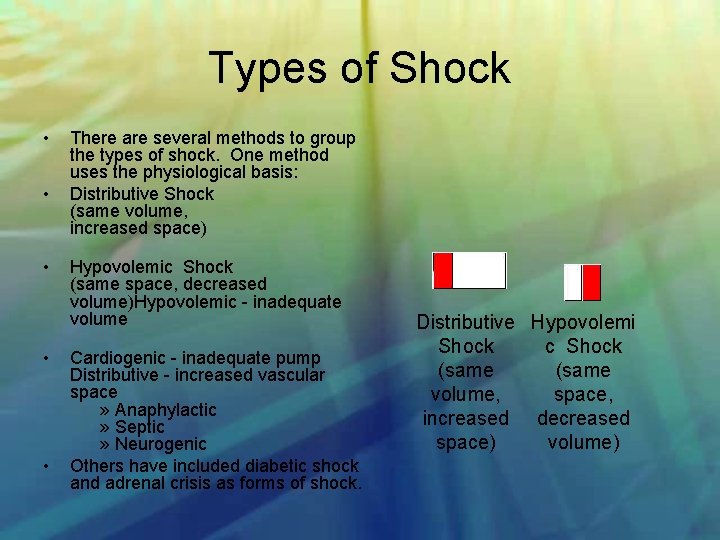 Types of Shock

• There are several methods to group the types of shock. One method uses the physiological basis:
• Distributive Shock (same volume, increased space)

• Hypovolemic Shock (same space, decreased volume)Hypovolemic - inadequate volume

• Cardiogenic - inadequate pump Distributive - increased vascular space
» Anaphylactic
» Septic
» Neurogenic
• Others have included diabetic shock and adrenal crisis as forms of shock.

Distributive Shock (same volume, increased space)

Hypovolemic Shock (same space, decreased volume)